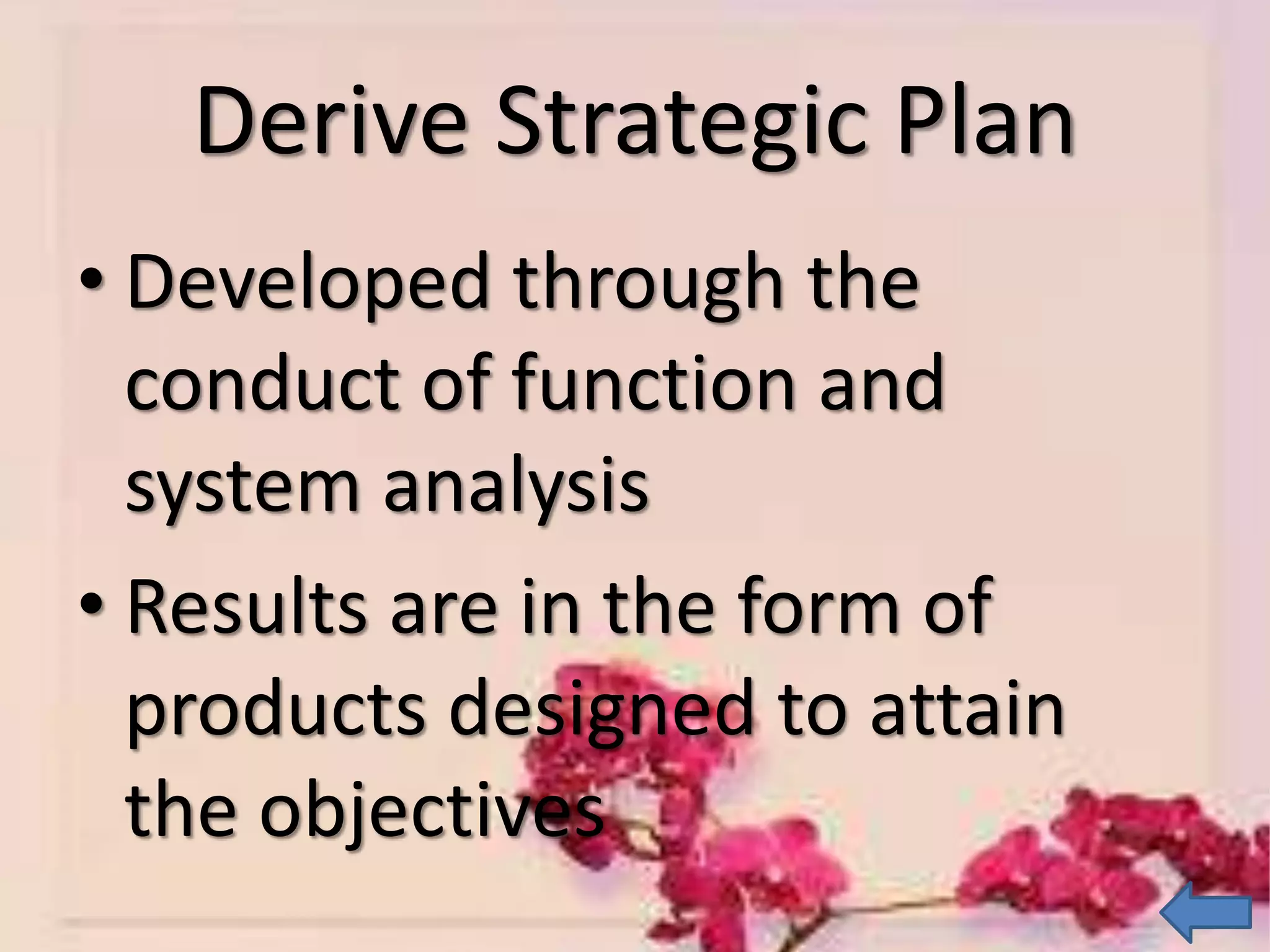 Derive Strategic Plan

• Developed through the conduct of function and system analysis

• Results are in the form of products designed to attain the objectives